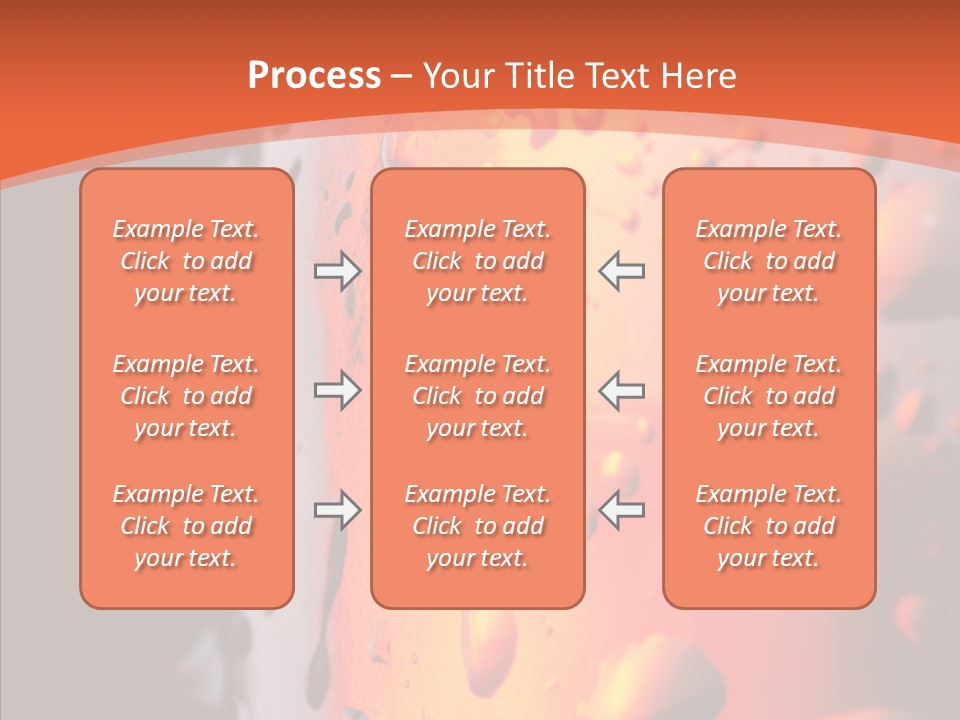 Process – Your Title Text Here

Example Text. Click to add your text.

Example Text. Click to add your text.

Example Text. Click to add your text.

Example Text. Click to add your text.

Example Text. Click to add your text.

Example Text. Click to add your text.

Example Text. Click to add your text.

Example Text. Click to add your text.

Example Text. Click to add your text.